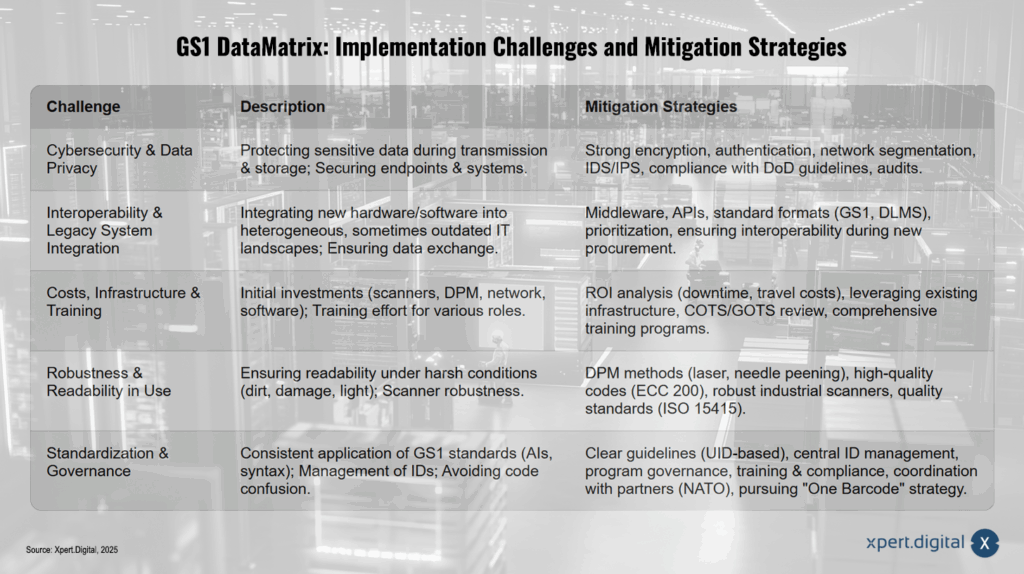 GS1 DataMatrix: Implementation Challenges and Mitigation Strategies

| Challenge | Description | Mitigation Strategies |
|---|---|---|
| Cybersecurity & Data Privacy | Protecting sensitive data during transmission & storage; Securing endpoints & systems. | Strong encryption, authentication, network segmentation, IDS/IPS, compliance with DoD guidelines, audits. |
| Interoperability & Legacy System Integration | Integrating new hardware/software into heterogeneous, sometimes outdated IT landscapes; Ensuring data exchange. | Middleware, APIs, standard formats (GS1, DLMS), prioritization, ensuring interoperability during new procurement. |
| Costs, Infrastructure & Training | Initial investments (scanners, DPM, network, software); Training effort for various roles. | ROI analysis (downtime, travel costs), leveraging existing infrastructure, COTS/GOTS review, comprehensive training programs. |
| Robustness & Readability in Use | Ensuring readability under harsh conditions (dirt, damage, light); Scanner robustness. | DPM methods (laser, needle peening), high-quality codes (ECC 200), robust industrial scanners, quality standards (ISO 15415). |
| Standardization & Governance | Consistent application of GS1 standards (AIs, syntax); Management of IDs; Avoiding code confusion. | Clear guidelines (UID-based), central ID management, program governance, training & compliance, coordination with partners (NATO), pursuing "One Barcode" strategy. |

Source: Xpert.Digital, 2025

xpert.digital X